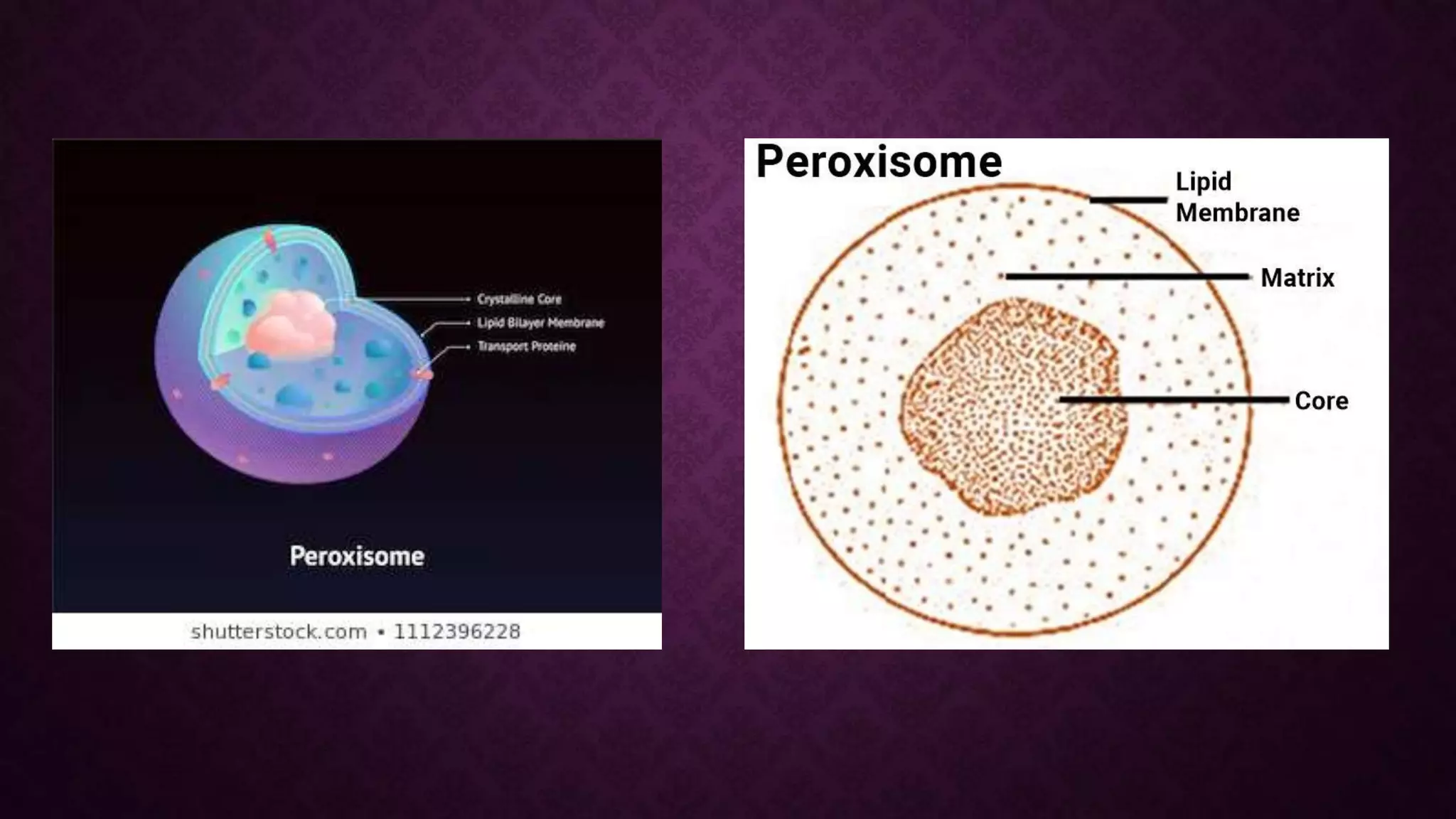 Crystalline Core
Lipid Bilayer Membrane
Transport Proteine

Peroxisome

shutterstock.com • 1112396228

Peroxisome

Lipid Membrane

Matrix

Core